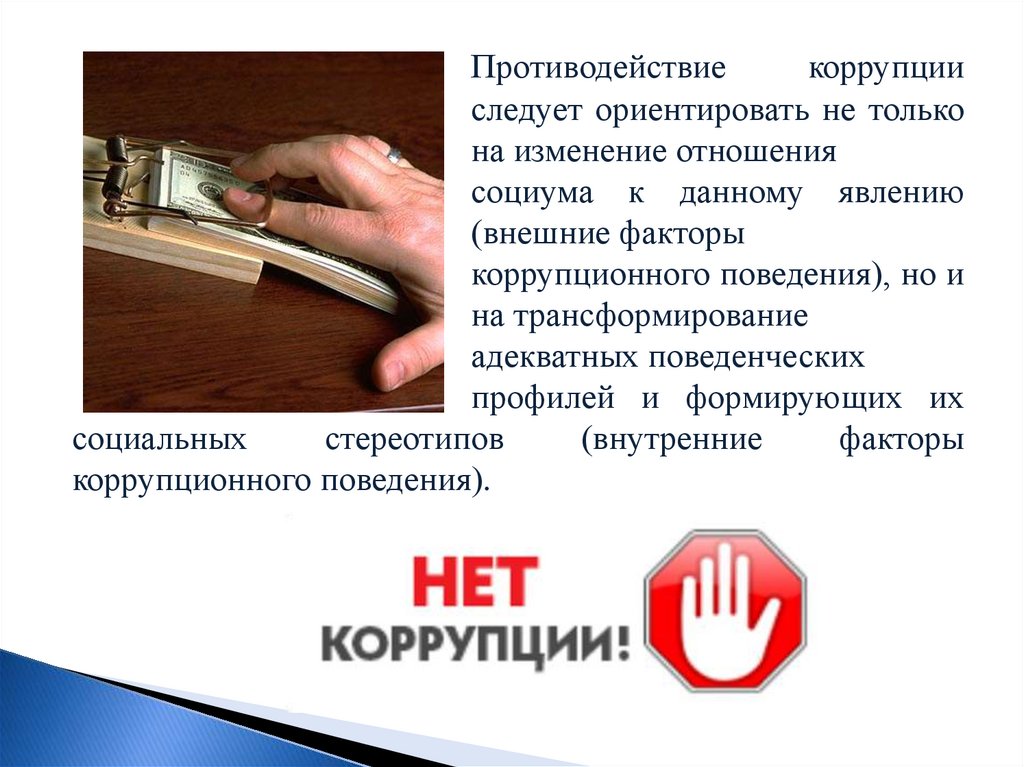 Противодействие коррупции следует ориентировать не только на изменение отношения социума к данному явлению (внешние факторы коррупционного поведения), но и на трансформирование адекватных поведенческих профилей и формирующих их социальных стереотипов (внутренние факторы коррупционного поведения).

НЕТ КОРРУПЦИИ!